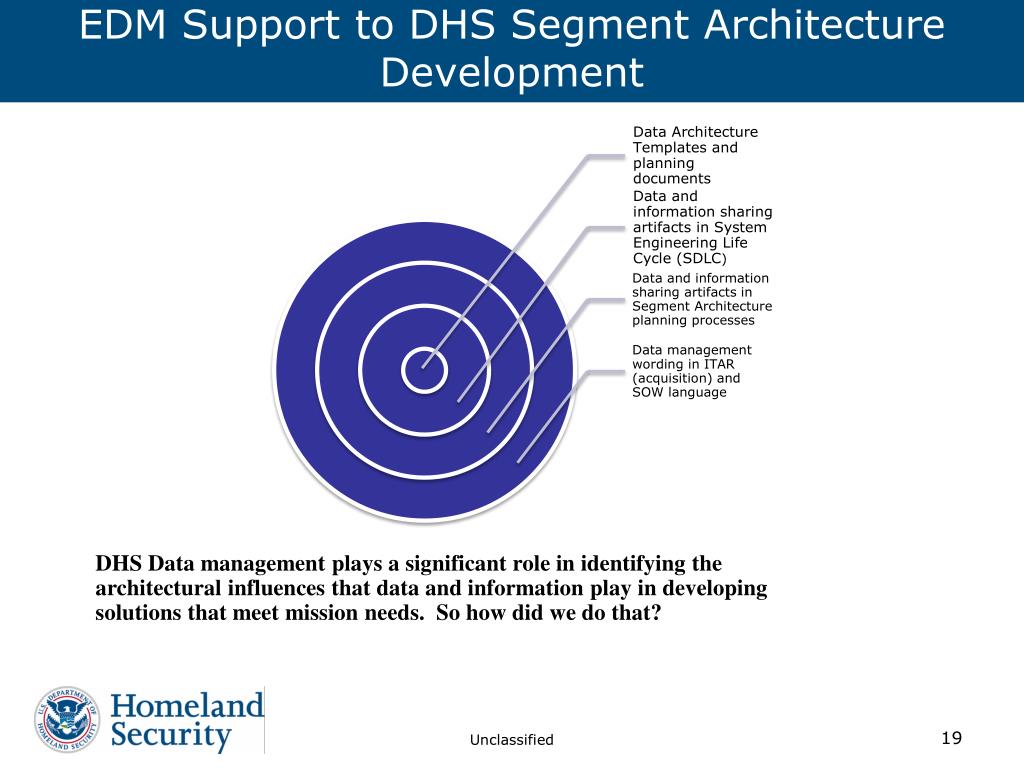 EDM Support to DHS Segment Architecture Development

Data Architecture Templates and planning documents

Data and information sharing artifacts in System Engineering Life Cycle (SDLC)

Data and information sharing artifacts in Segment Architecture planning processes

Data management wording in ITAR (acquisition) and SOW language

DHS Data management plays a significant role in identifying the architectural influences that data and information play in developing solutions that meet mission needs. So how did we do that?

U.S. DEPARTMENT OF HOMELAND SECURITY

Homeland Security

Unclassified

19